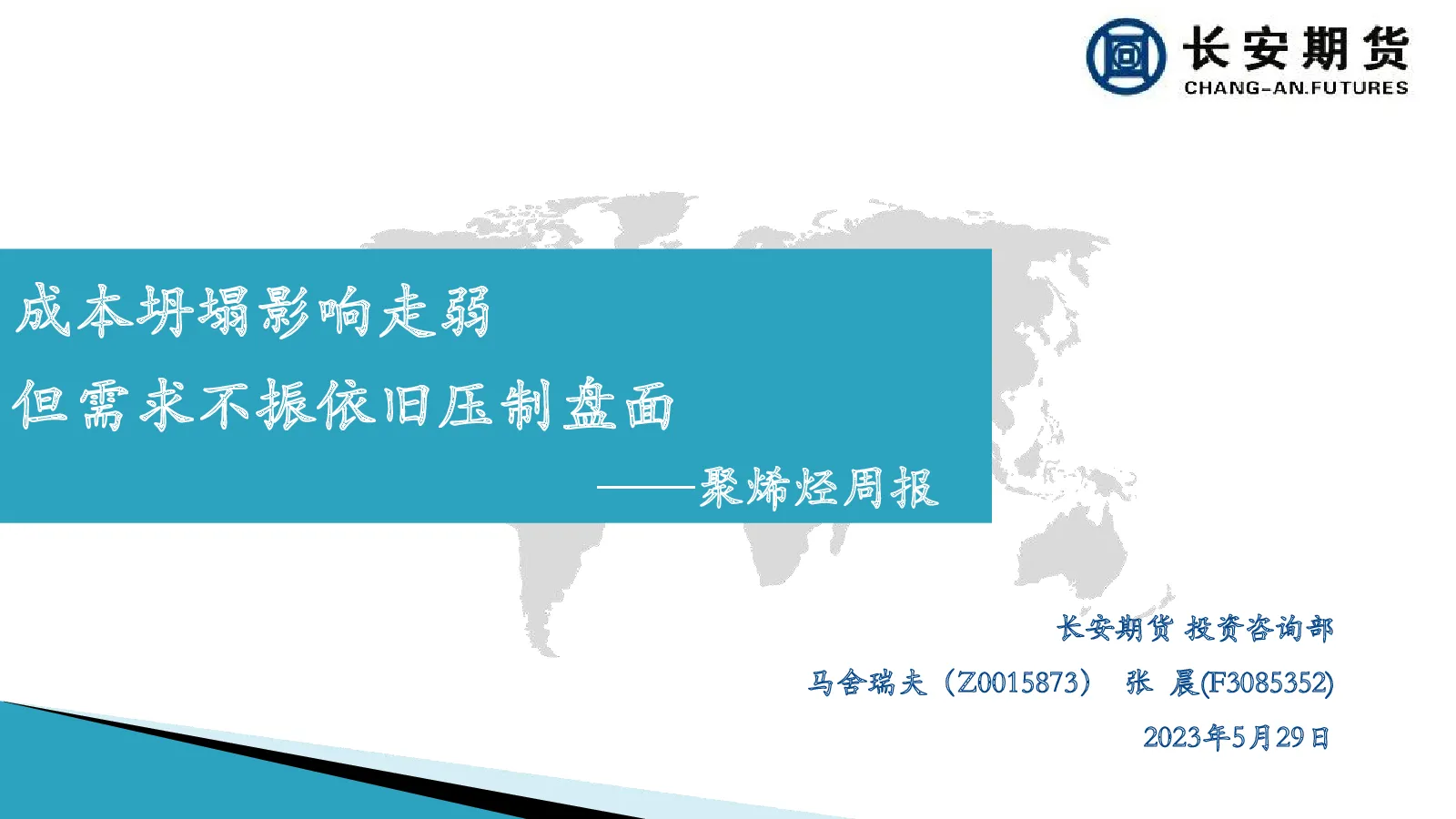 长安期货
CHANG-AN.FUTURES

成本坍塌影响走弱
但需求不振依旧压制盘面
——聚烯烃周报

长安期货 投资咨询部
马舍瑞夫（Z0015873） 张 晨(F3085352)
2023年5月29日